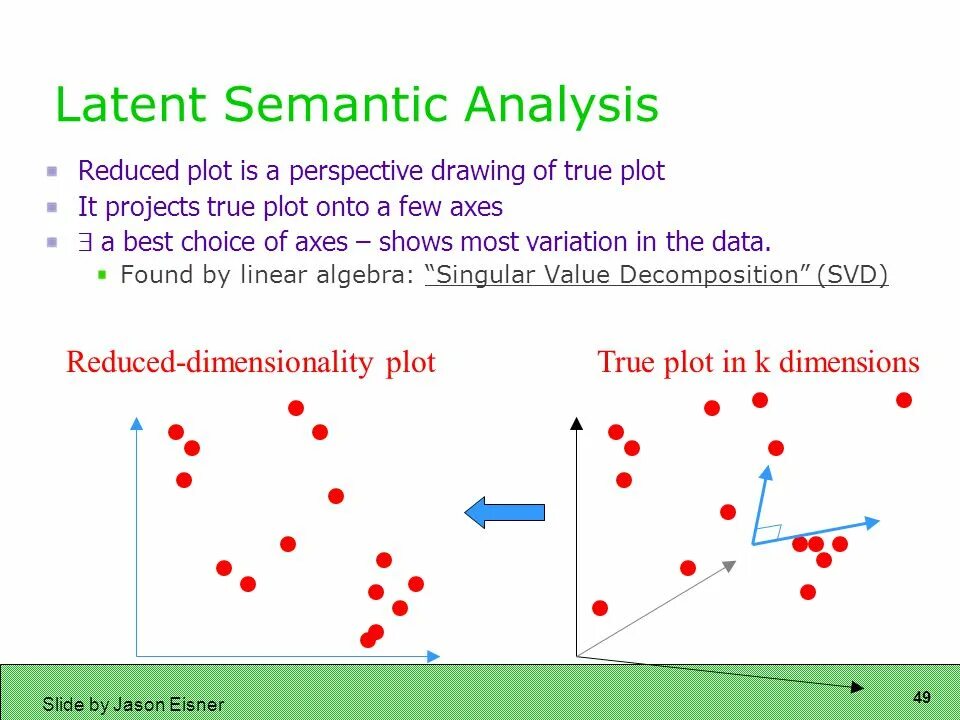 Latent Semantic Analysis

Reduced plot is a perspective drawing of true plot

It projects true plot onto a few axes

$\exists$ a best choice of axes – shows most variation in the data.

Found by linear algebra: "Singular Value Decomposition" (SVD)

Reduced-dimensionality plot

True plot in k dimensions

Slide by Jason Eisner

49